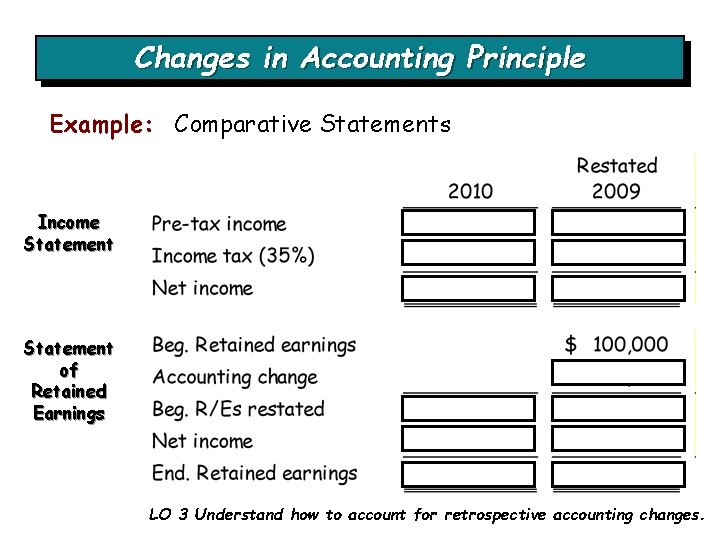 Changes in Accounting Principle

Example: Comparative Statements

| | | 2010 | Restated 2009 |
|---|---|---|---|
| Income Statement | Pre-tax income | | |
| | Income tax (35%) | | |
| | Net income | | |
| Statement of Retained Earnings | Beg. Retained earnings | | $ 100,000 |
| | Accounting change | | |
| | Beg. R/Es restated | | |
| | Net income | | |
| | End. Retained earnings | | |

LO 3 Understand how to account for retrospective accounting changes.